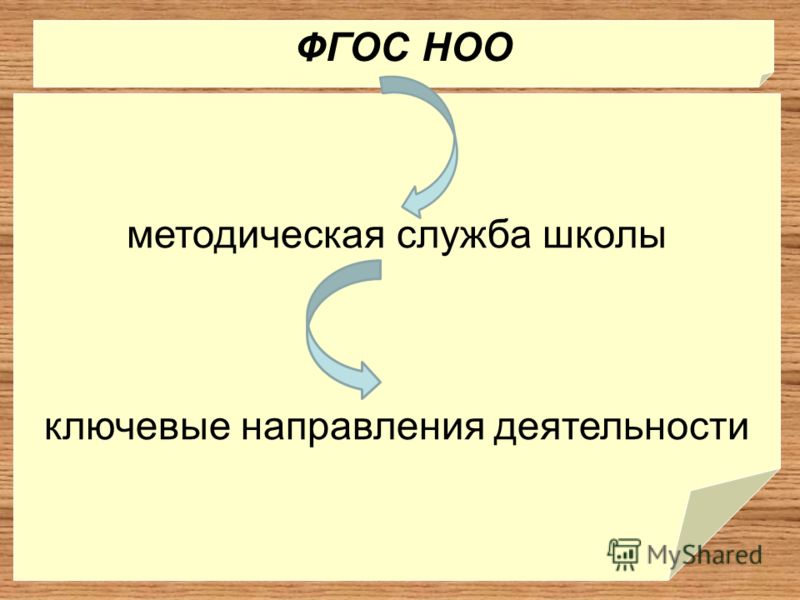 ФГОС НОО

методическая служба школы

ключевые направления деятельности

MyShared